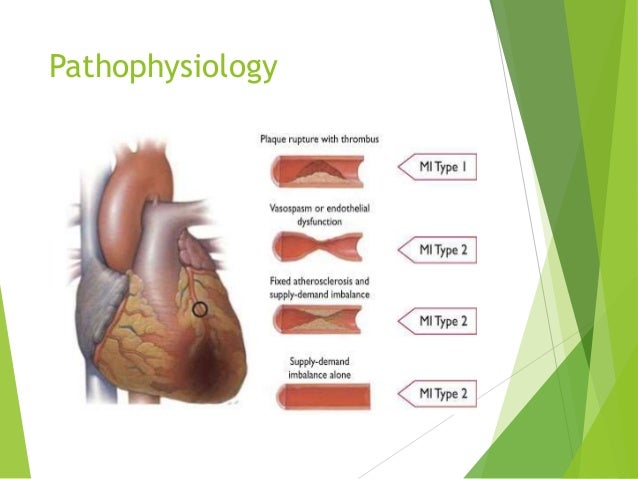 Pathophysiology

Plaque rupture with thrombus

MI Type 1

Vasospasm or endothelial dysfunction

MI Type 2

Fixed atherosclerosis and supply-demand imbalance

MI Type 2

Supply-demand imbalance alone

MI Type 2